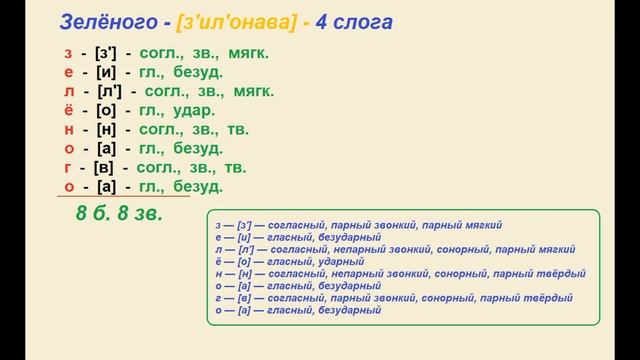 Зелёного - [з'ил'онава] - 4 слога

з - [з'] - согл., зв., мягк.
е - [и] - гл., безуд.
л - [л'] - согл., зв., мягк.
ё - [о] - гл., удар.
н - [н] - согл., зв., тв.
о - [а] - гл., безуд.
г - [в] - согл., зв., тв.
о - [а] - гл., безуд.

8 б. 8 зв.

з — [з'] — согласный, парный звонкий, парный мягкий
е — [и] — гласный, безударный
л — [л'] — согласный, непарный звонкий, сонорный, парный мягкий
ё — [о] — гласный, ударный
н — [н] — согласный, непарный звонкий, сонорный, парный твёрдый
о — [а] — гласный, безударный
г — [в] — согласный, парный звонкий, сонорный, парный твёрдый
о — [а] — гласный, безударный